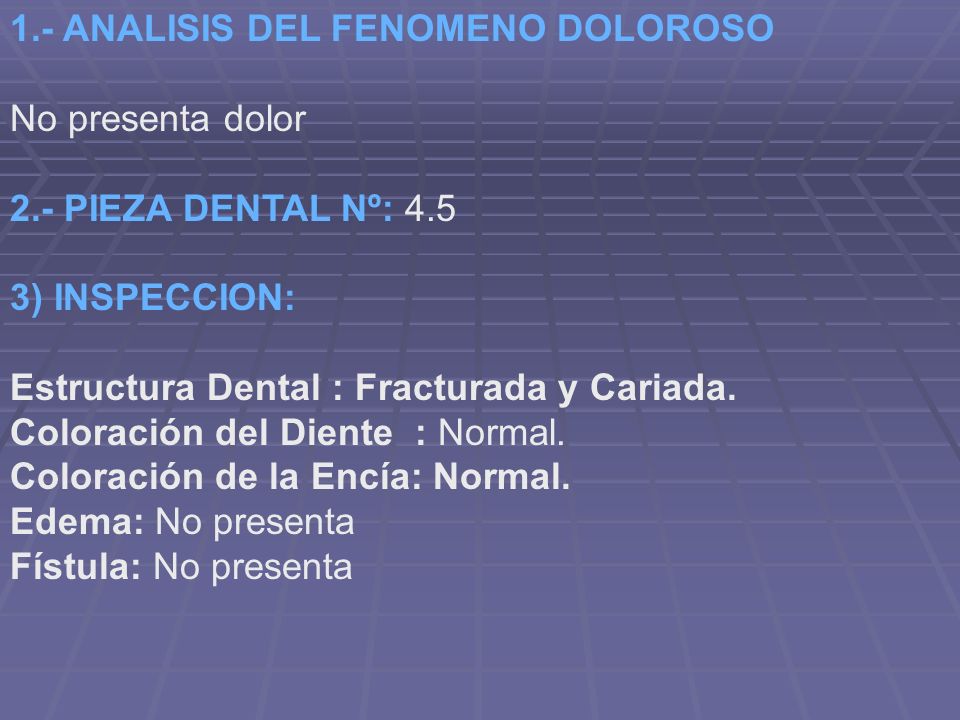 1.- ANALISIS DEL FENOMENO DOLOROSO

No presenta dolor

2.- PIEZA DENTAL Nº: 4.5

3) INSPECCION:

Estructura Dental : Fracturada y Cariada.
Coloración del Diente : Normal.
Coloración de la Encía: Normal.
Edema: No presenta
Fístula: No presenta